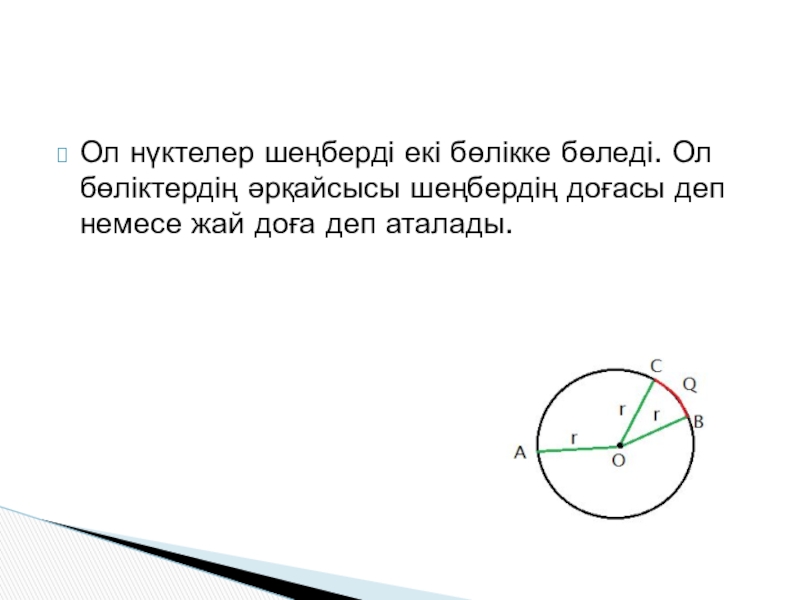 Ол нүктелер шеңберді екі бөлікке бөледі. Ол бөліктердің әрқайсысы шеңбердің доғасы деп немесе жай доға деп аталады.

C
Q
r
r
B
A
r
O